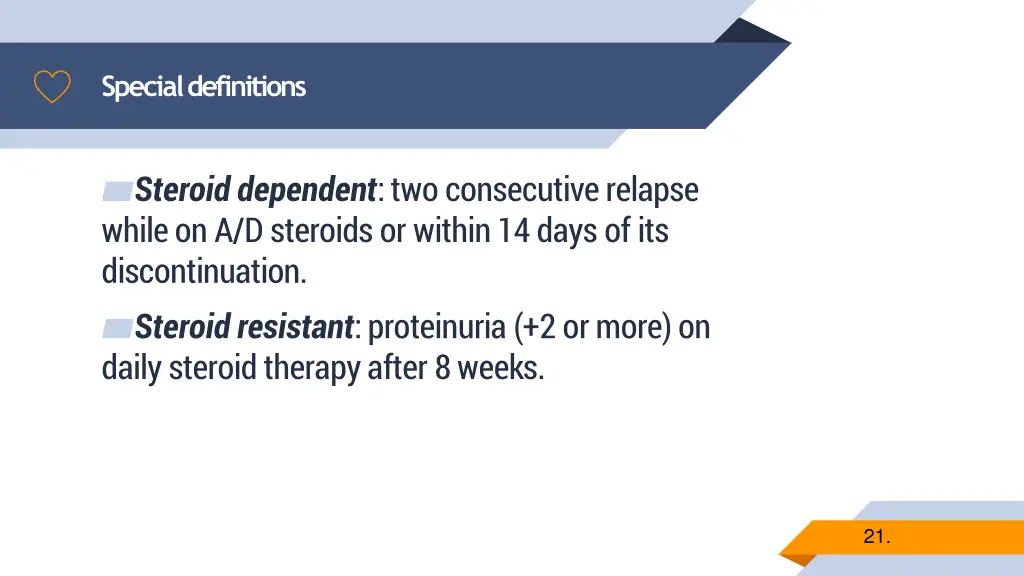 Special definitions

Steroid dependent: two consecutive relapse while on A/D steroids or within 14 days of its discontinuation.

Steroid resistant: proteinuria (+2 or more) on daily steroid therapy after 8 weeks.

21.